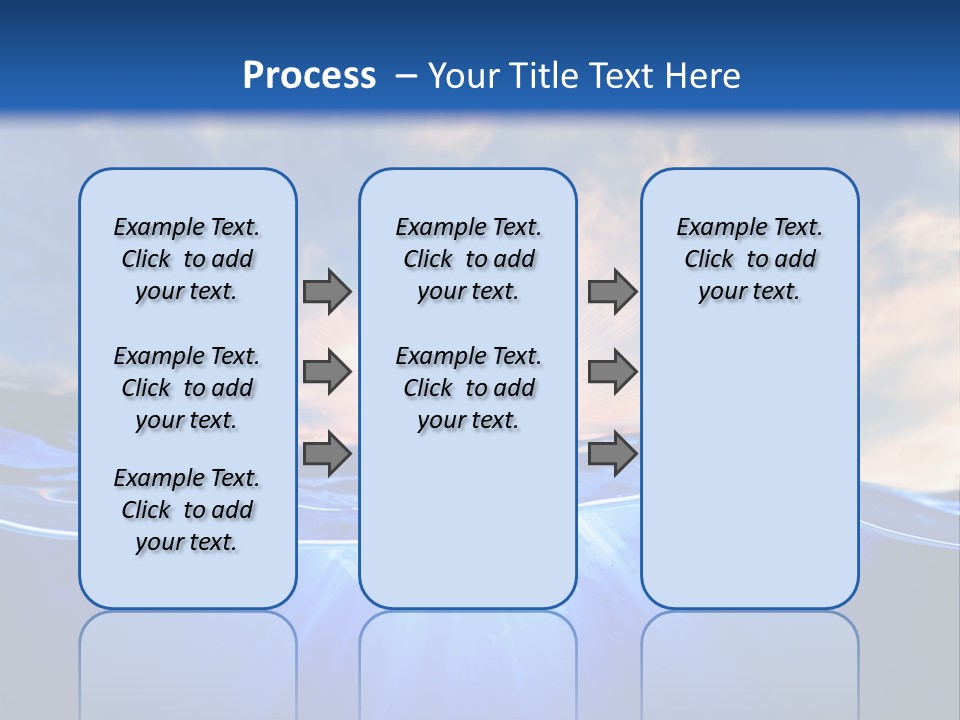 Process – Your Title Text Here

Example Text. Click to add your text.

Example Text. Click to add your text.

Example Text. Click to add your text.

Example Text. Click to add your text.

Example Text. Click to add your text.

Example Text. Click to add your text.